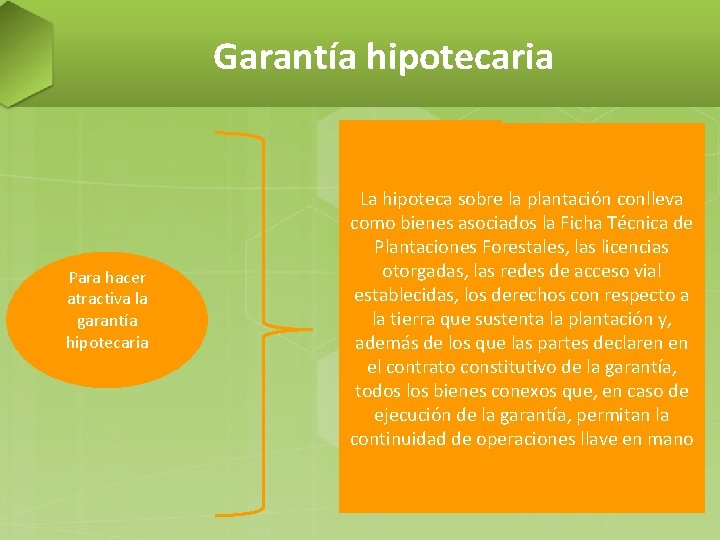 Garantía hipotecaria

Para hacer atractiva la garantía hipotecaria

La hipoteca sobre la plantación conlleva como bienes asociados la Ficha Técnica de Plantaciones Forestales, las licencias otorgadas, las redes de acceso vial establecidas, los derechos con respecto a la tierra que sustenta la plantación y, además de los que las partes declaren en el contrato constitutivo de la garantía, todos los bienes conexos que, en caso de ejecución de la garantía, permitan la continuidad de operaciones llave en mano